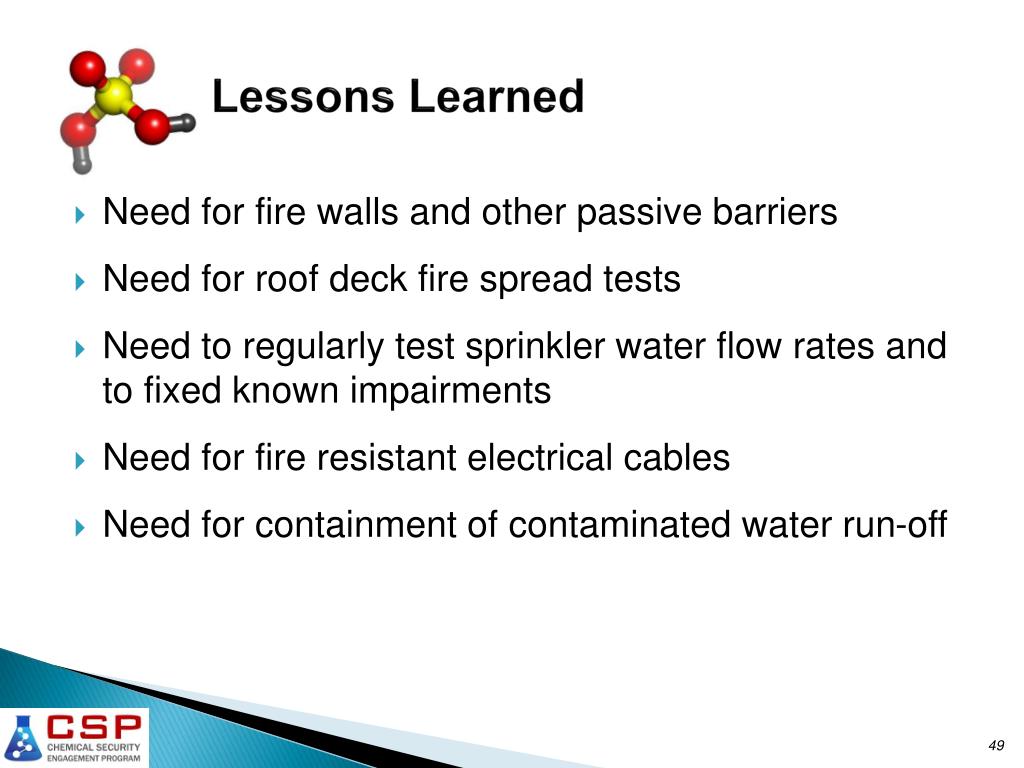 Lessons Learned

Need for fire walls and other passive barriers

Need for roof deck fire spread tests

Need to regularly test sprinkler water flow rates and to fixed known impairments

Need for fire resistant electrical cables

Need for containment of contaminated water run-off

CSP
CHEMICAL SECURITY
ENGAGEMENT PROGRAM

49